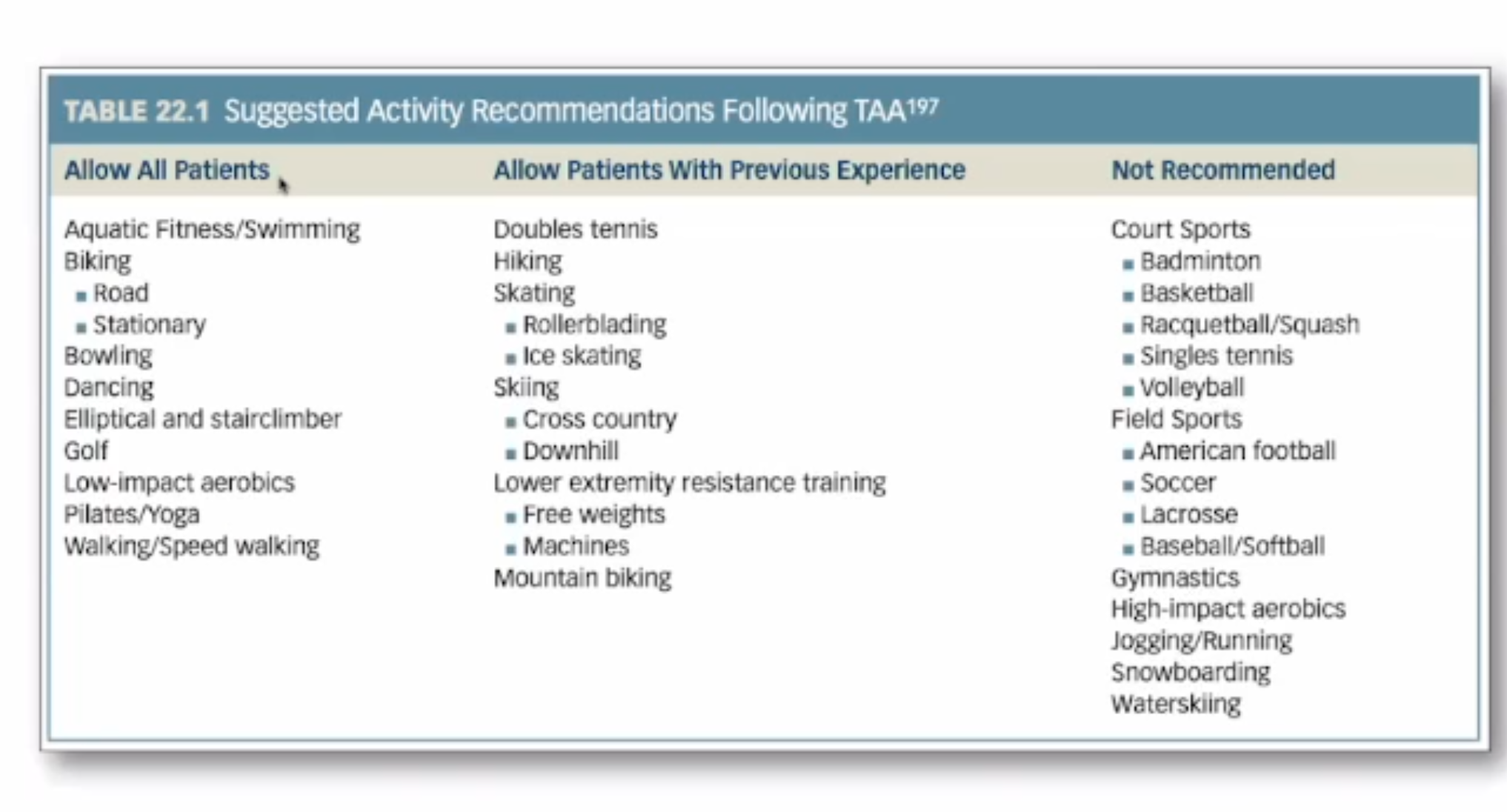 TABLE 22.1 Suggested Activity Recommendations Following TAA$^{197}$

| Allow All Patients | Allow Patients With Previous Experience | Not Recommended |
|---|---|---|
| Aquatic Fitness/Swimming | Doubles tennis | Court Sports |
| Biking | Hiking | ▪ Badminton |
| ▪ Road | Skating | ▪ Basketball |
| ▪ Stationary | ▪ Rollerblading | ▪ Racquetball/Squash |
| Bowling | ▪ Ice skating | ▪ Singles tennis |
| Dancing | Skiing | ▪ Volleyball |
| Elliptical and stairclimber | ▪ Cross country | Field Sports |
| Golf | ▪ Downhill | ▪ American football |
| Low-impact aerobics | Lower extremity resistance training | ▪ Soccer |
| Pilates/Yoga | ▪ Free weights | ▪ Lacrosse |
| Walking/Speed walking | ▪ Machines | ▪ Baseball/Softball |
| | Mountain biking | Gymnastics |
| | | High-impact aerobics |
| | | Jogging/Running |
| | | Snowboarding |
| | | Waterskiing |